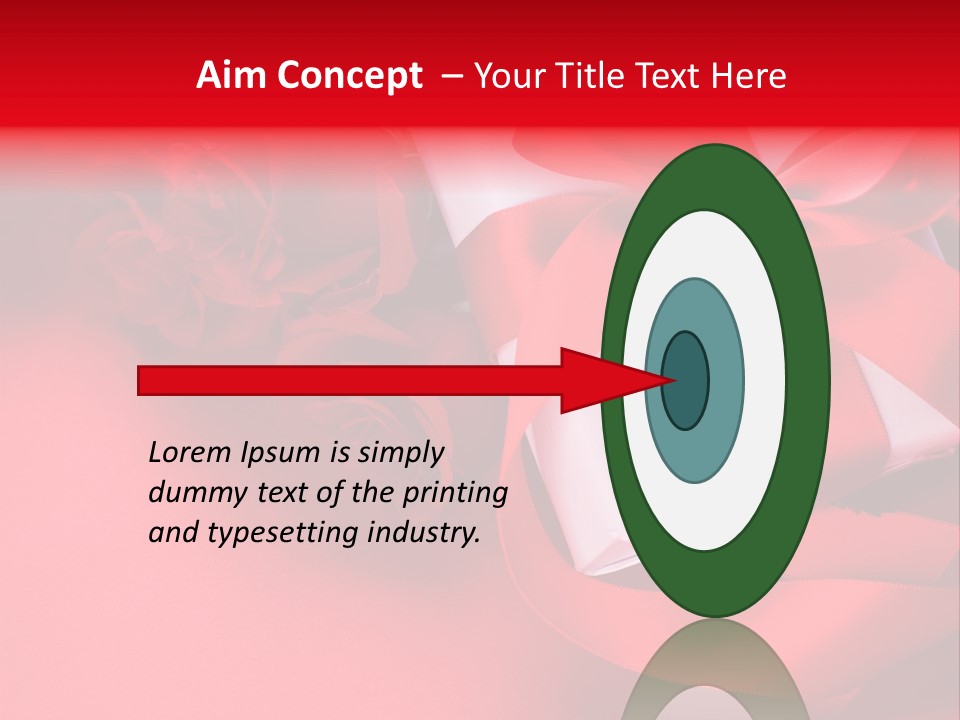 Aim Concept – Your Title Text Here

Lorem Ipsum is simply dummy text of the printing and typesetting industry.